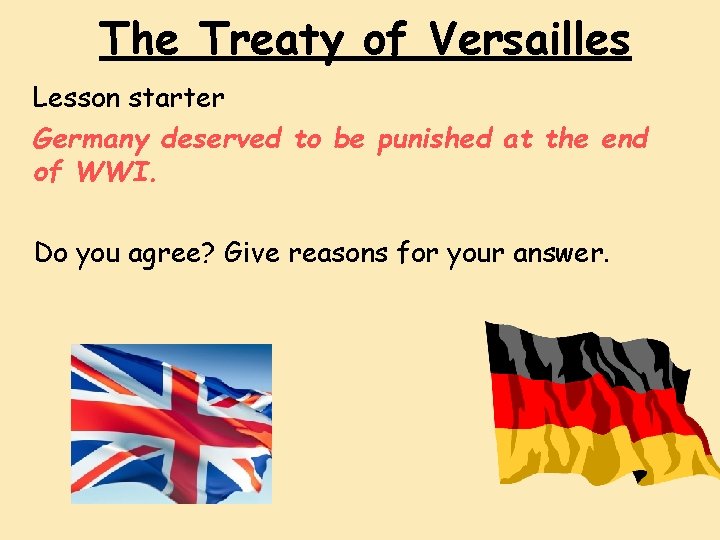 The Treaty of Versailles

Lesson starter

Germany deserved to be punished at the end of WWI.

Do you agree? Give reasons for your answer.